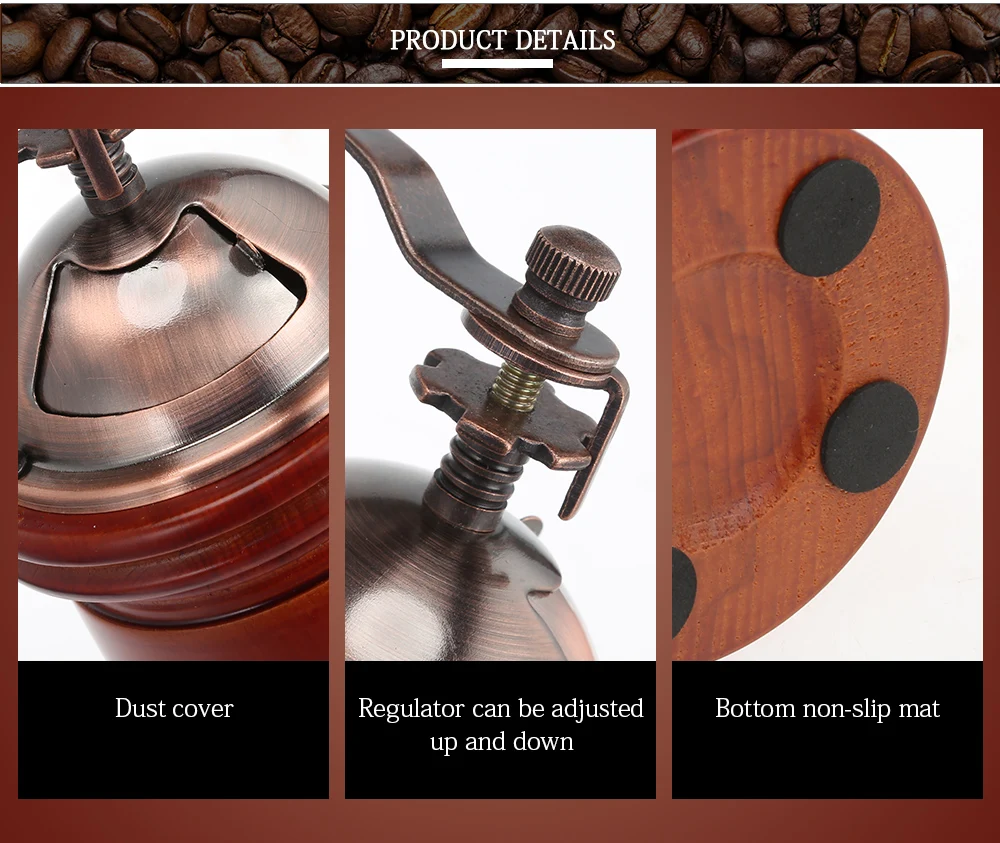 PRODUCT DETAILS

Dust cover

Regulator can be adjusted up and down

Bottom non-slip mat